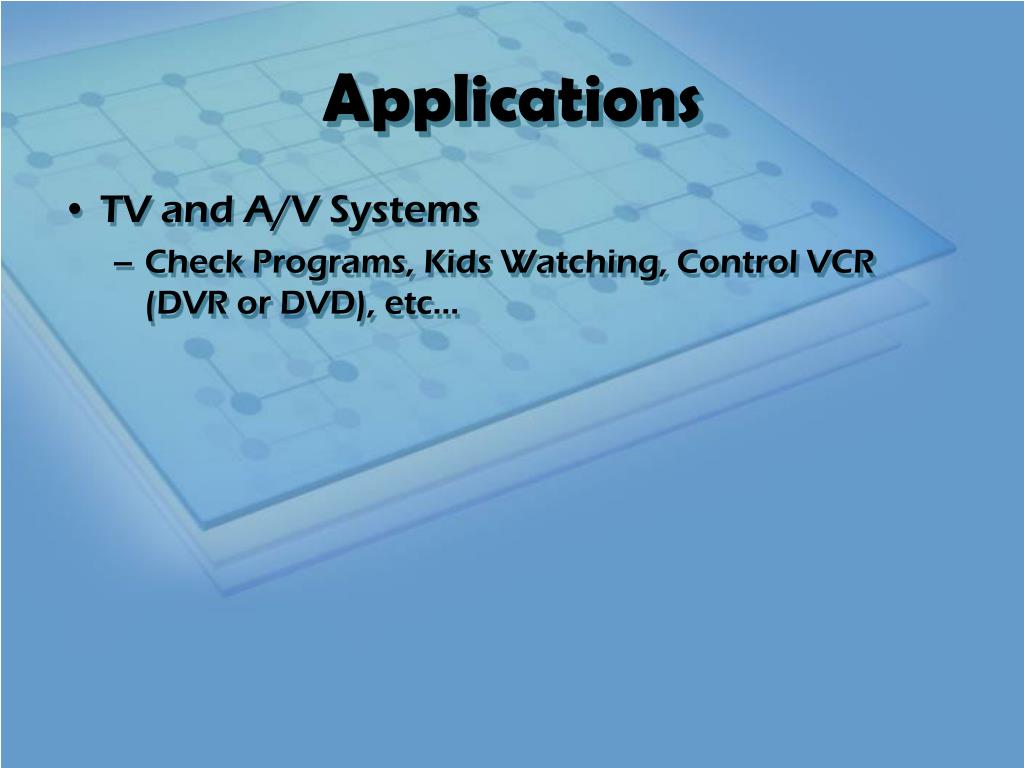 Applications

• TV and A/V Systems
– Check Programs, Kids Watching, Control VCR (DVR or DVD), etc…